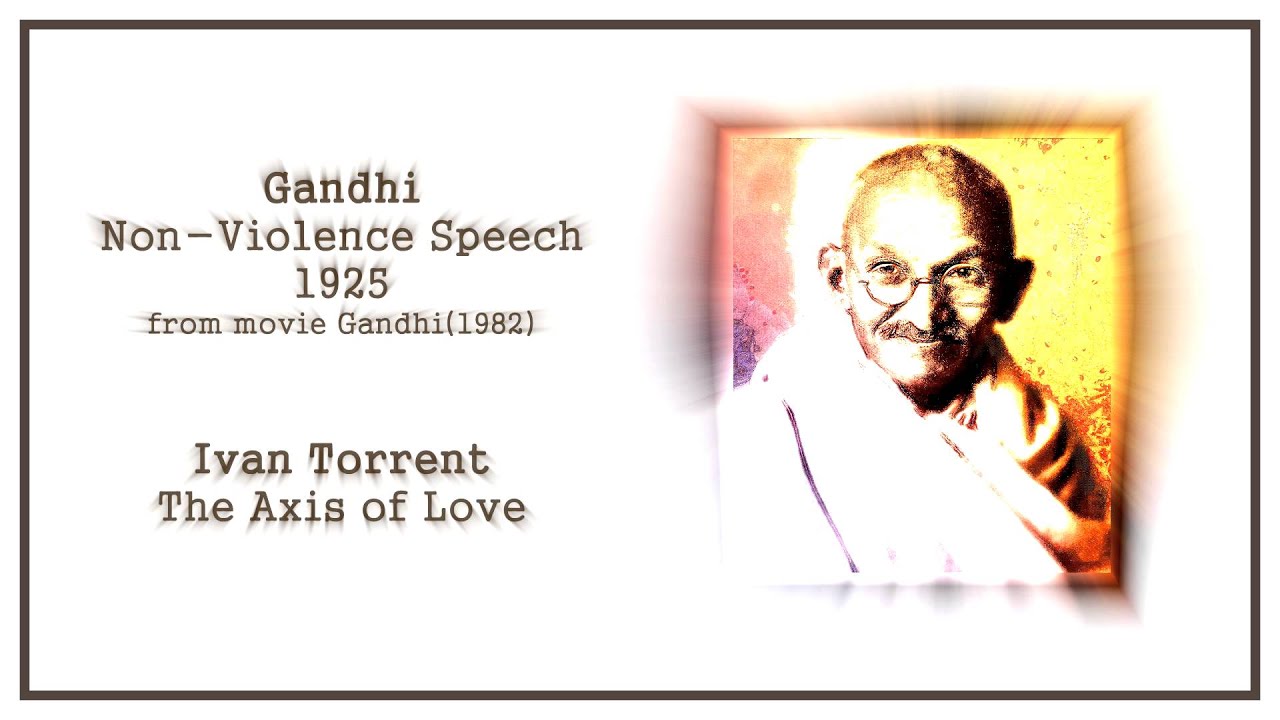 Gandhi
Non-Violence Speech
1925
from movie Gandhi(1982)

Ivan Torrent
The Axis of Love